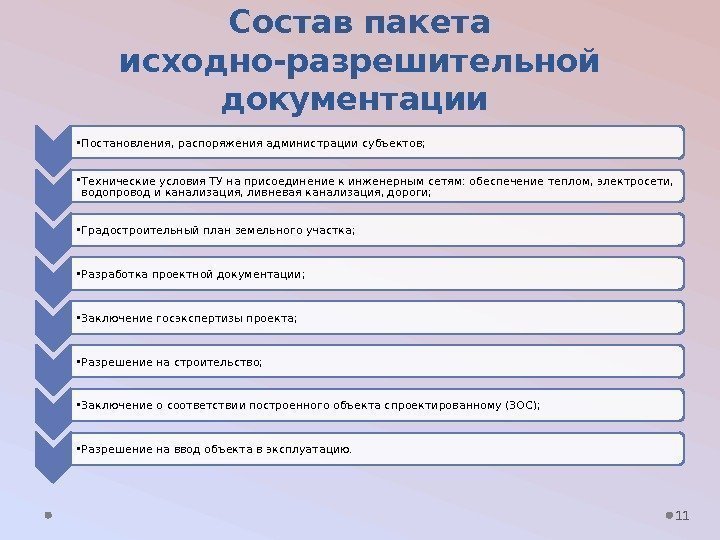 Состав пакета исходно-разрешительной документации

• Постановления, распоряжения администрации субъектов;

• Технические условия ТУ на присоединение к инженерным сетям: обеспечение теплом, электросети, водопровод и канализация, ливневая канализация, дороги;

• Градостроительный план земельного участка;

• Разработка проектной документации;

• Заключение госэкспертизы проекта;

• Разрешение на строительство;

• Заключение о соответствии построенного объекта спроектированному (ЗОС);

• Разрешение на ввод объекта в эксплуатацию.

11